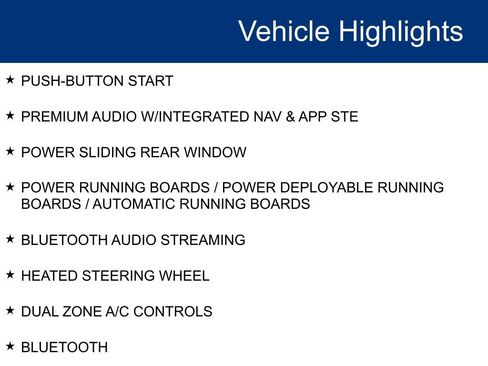 Vehicle Highlights

★ PUSH-BUTTON START

★ PREMIUM AUDIO W/INTEGRATED NAV & APP STE

★ POWER SLIDING REAR WINDOW

★ POWER RUNNING BOARDS / POWER DEPLOYABLE RUNNING BOARDS / AUTOMATIC RUNNING BOARDS

★ BLUETOOTH AUDIO STREAMING

★ HEATED STEERING WHEEL

★ DUAL ZONE A/C CONTROLS

★ BLUETOOTH